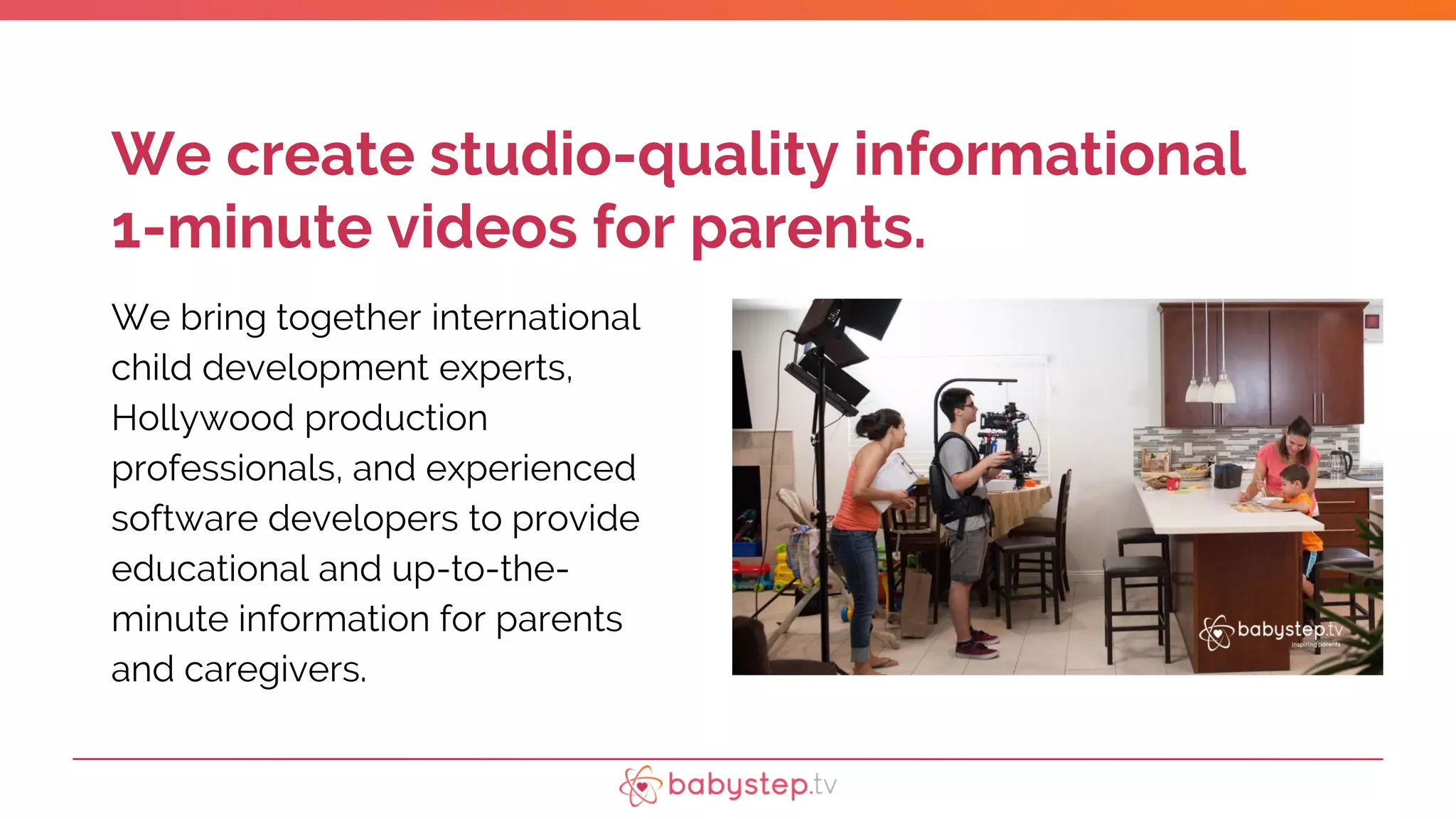 We create studio-quality informational 1-minute videos for parents.

We bring together international child development experts, Hollywood production professionals, and experienced software developers to provide educational and up-to-the-minute information for parents and caregivers.

babystep.tv
inspiring parents

babystep.tv